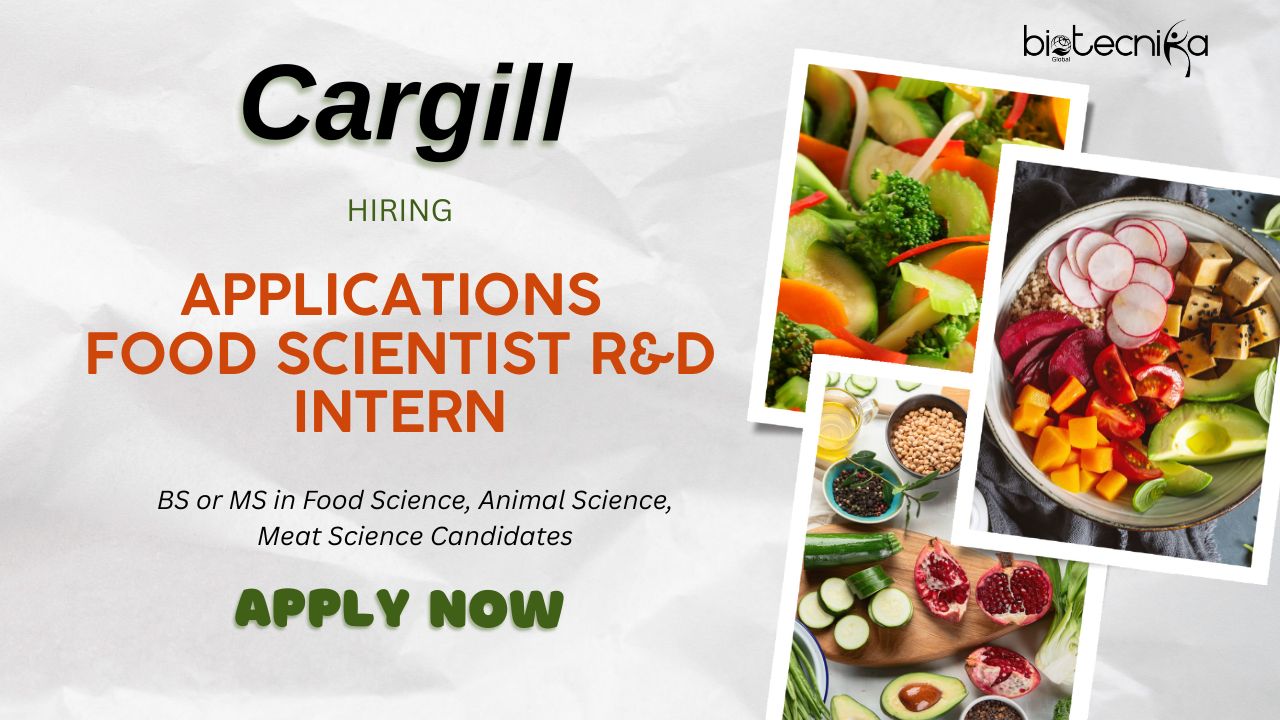 biotecnika
Global

Cargill

HIRING

APPLICATIONS FOOD SCIENTIST R&D INTERN

BS or MS in Food Science, Animal Science, Meat Science Candidates

APPLY NOW